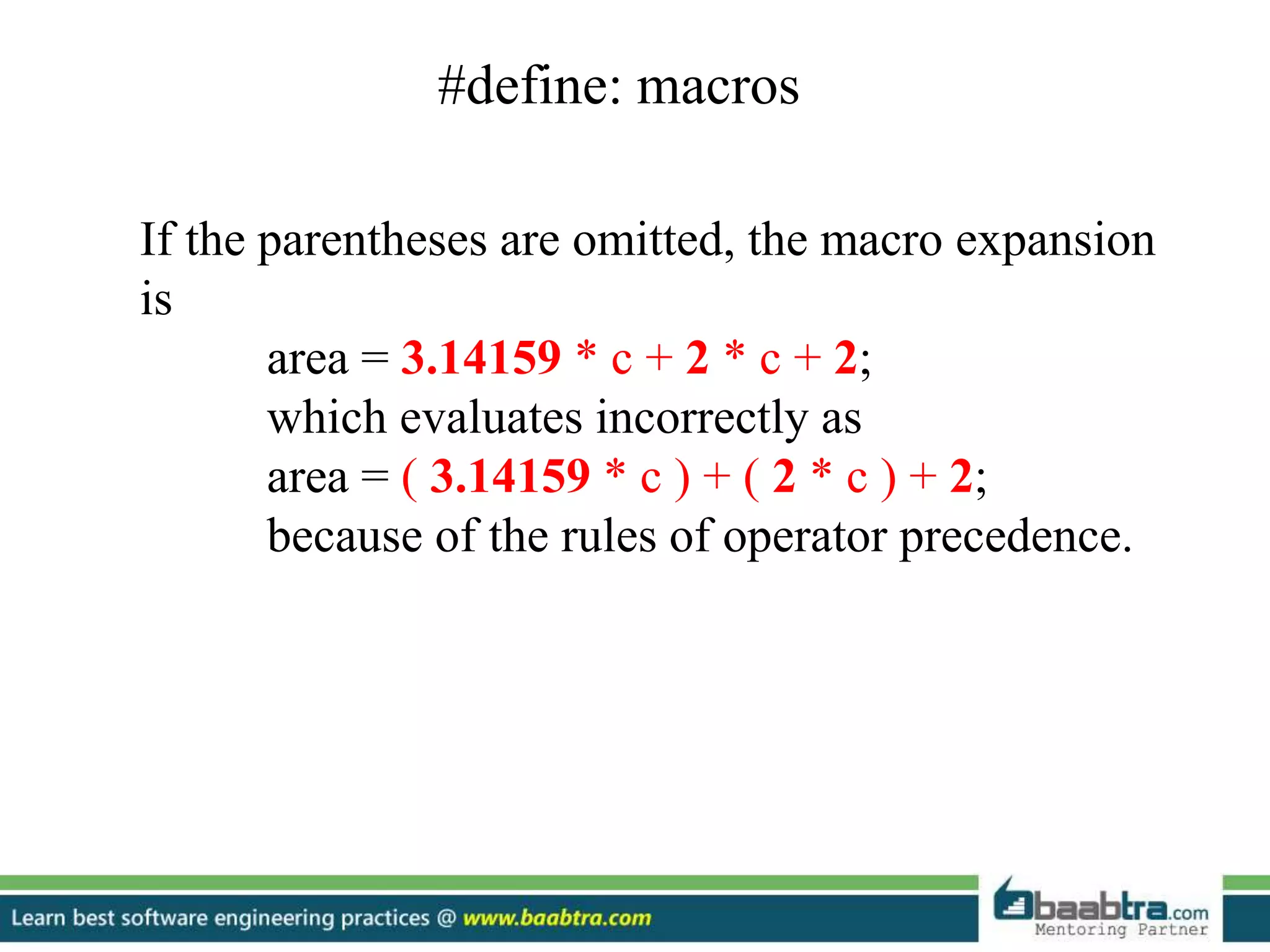 #define: macros

If the parentheses are omitted, the macro expansion is

area = 3.14159 * c + 2 * c + 2;
which evaluates incorrectly as
area = ( 3.14159 * c ) + ( 2 * c ) + 2;
because of the rules of operator precedence.

Learn best software engineering practices @ www.baabtra.com

baabtra.com
Mentoring Partner